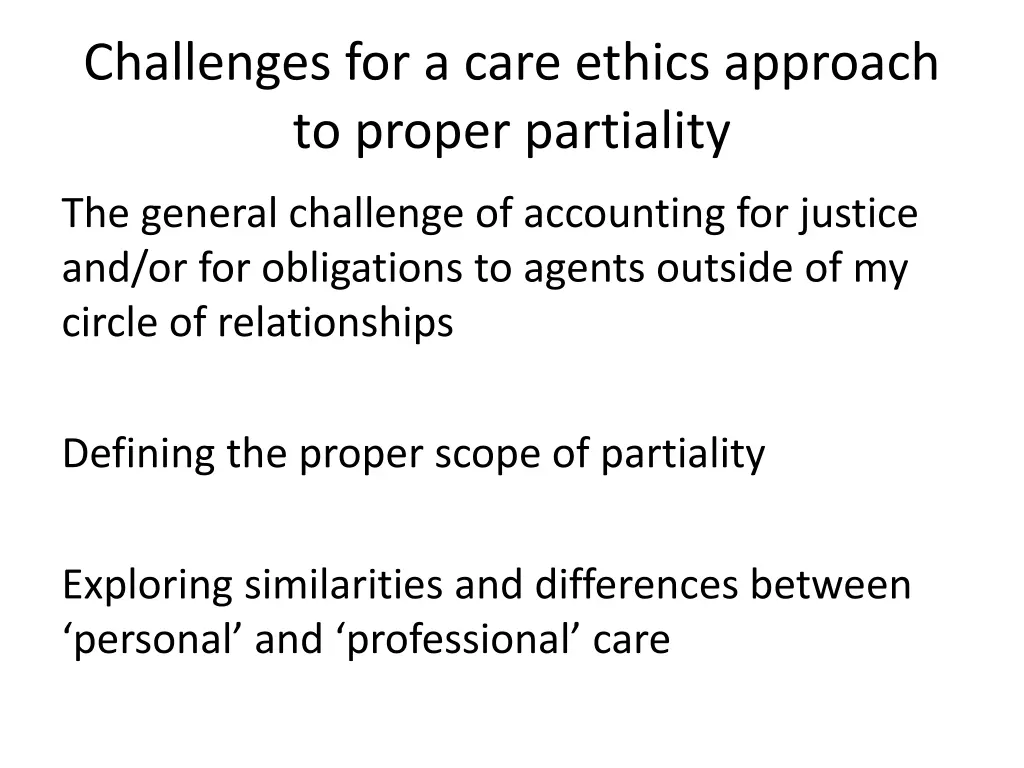 Challenges for a care ethics approach to proper partiality

The general challenge of accounting for justice and/or for obligations to agents outside of my circle of relationships

Defining the proper scope of partiality

Exploring similarities and differences between ‘personal’ and ‘professional’ care